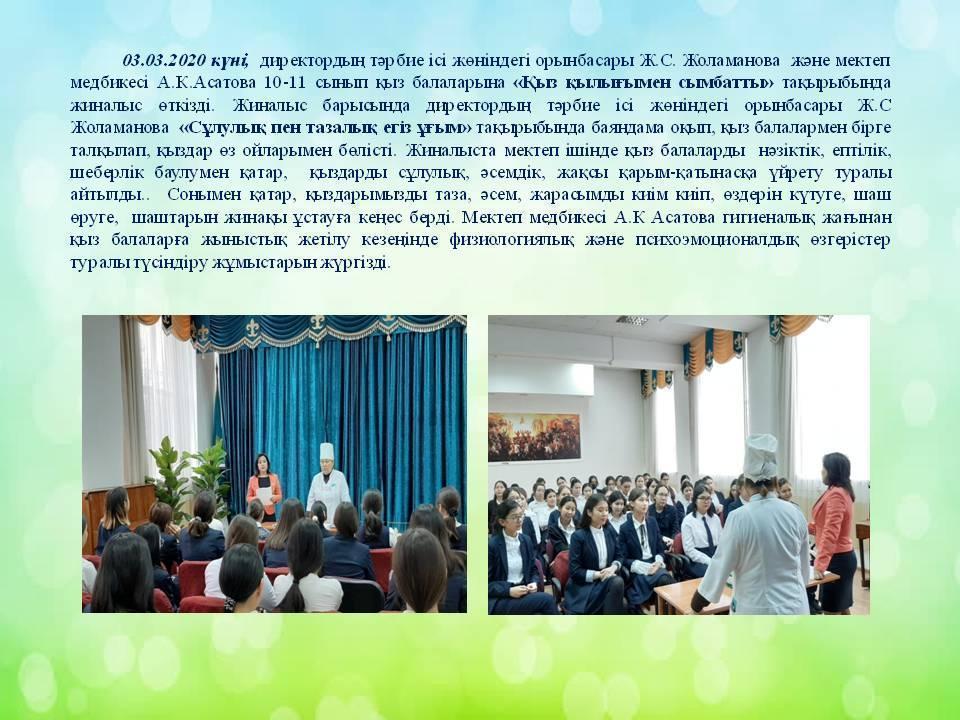 03.03.2020 күні, директордың тәрбие ісі жөніндегі орынбасары Ж.С. Жоламанова және мектеп медбикесі А.К.Асатова 10-11 сынып қыз балаларына «Қыз қылығымен сымбатты» тақырыбында жиналыс өткізді. Жиналыс барысында директордың тәрбие ісі жөніндегі орынбасары Ж.С Жоламанова «Сұлулық пен тазалық егіз ұғым» тақырыбында баяндама оқып, қыз балалармен бірге талқылап, қыздар өз ойларымен бөлісті. Жиналыста мектеп ішінде қыз балаларды нәзіктік, ептілік, шеберлік баулумен қатар, қыздарды сұлулық, әсемдік, жақсы қарым-қатынасқа үйрету туралы айтылды.. Сонымен қатар, қыздарымызды таза, әсем, жарасымды киім киіп, өздерін күтуге, шаш өруге, шаштарын жинақы ұстауға кеңес берді. Мектеп медбикесі А.К Асатова гигиеналық жағынан қыз балаларға жыныстық жетілу кезеңінде физиологиялық және психоэмоционалдық өзгерістер туралы түсіндіру жұмыстарын жүргізді.